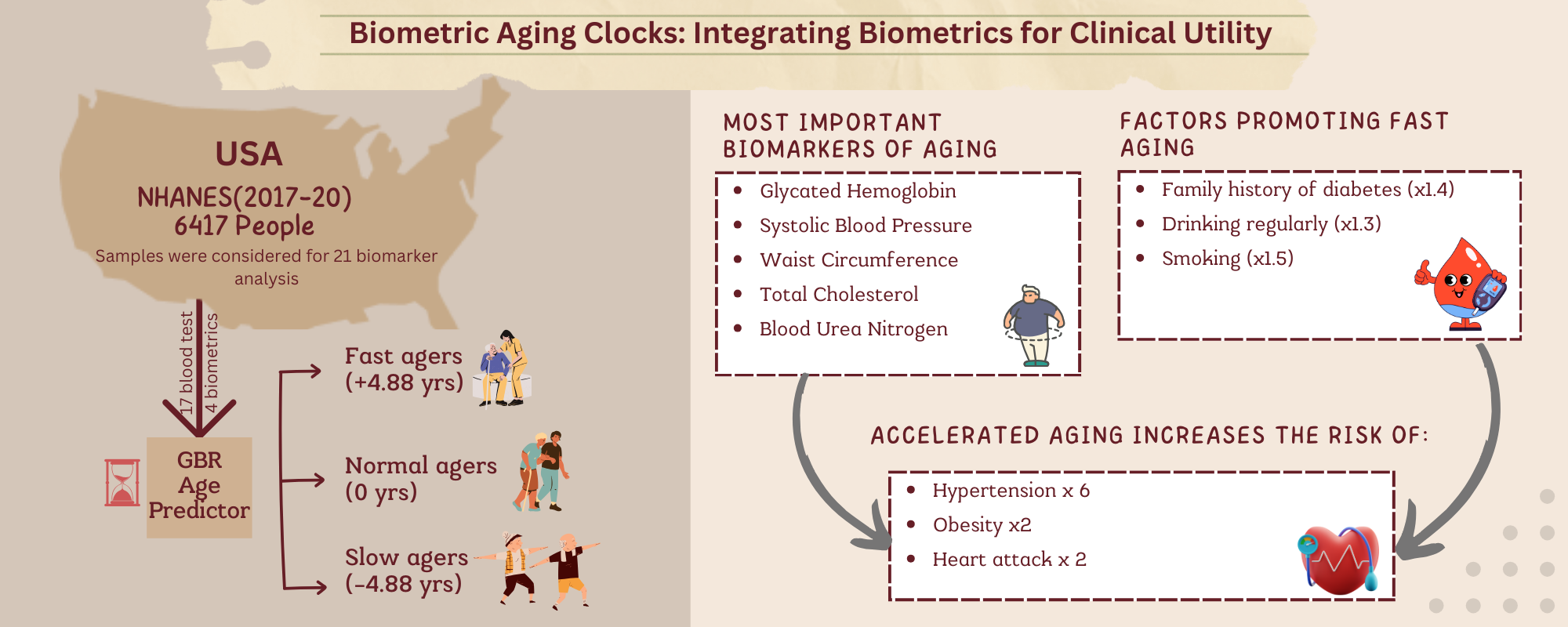 Biometric Aging Clocks: Integrating Biometrics for Clinical Utility

USA

NHANES(2017-20)
6417 People

Samples were considered for 21 biomarker analysis

17 blood test
4 biometrics

GBR Age Predictor

Fast agers (+4.88 yrs)

Normal agers (0 yrs)

Slow agers (-4.88 yrs)

MOST IMPORTANT BIOMARKERS OF AGING

- Glycated Hemoglobin
- Systolic Blood Pressure
- Waist Circumference
- Total Cholesterol
- Blood Urea Nitrogen

FACTORS PROMOTING FAST AGING

- Family history of diabetes (x1.4)
- Drinking regularly (x1.3)
- Smoking (x1.5)

ACCELERATED AGING INCREASES THE RISK OF:

- Hypertension x 6
- Obesity x2
- Heart attack x 2